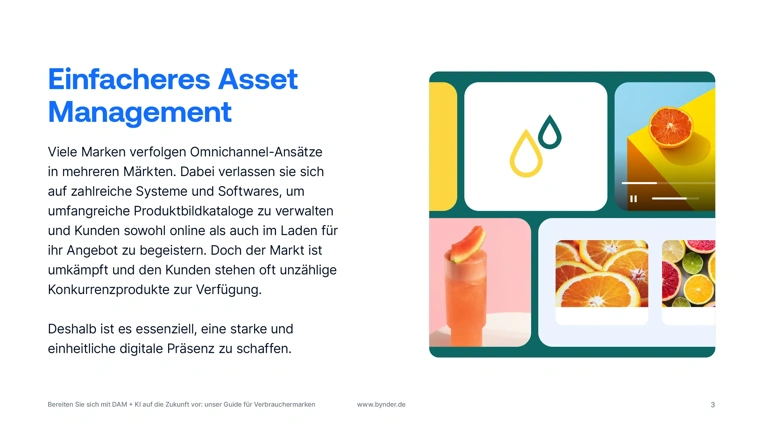 Einfacheres Asset Management

Viele Marken verfolgen Omnichannel-Ansätze in mehreren Märkten. Dabei verlassen sie sich auf zahlreiche Systeme und Softwares, um umfangreiche Produktbildkataloge zu verwalten und Kunden sowohl online als auch im Laden für ihr Angebot zu begeistern. Doch der Markt ist umkämpft und den Kunden stehen oft unzählige Konkurrenzprodukte zur Verfügung.

Deshalb ist es essenziell, eine starke und einheitliche digitale Präsenz zu schaffen.

Bereiten Sie sich mit DAM + KI auf die Zukunft vor: unser Guide für Verbrauchermarken

www.bynder.de

3